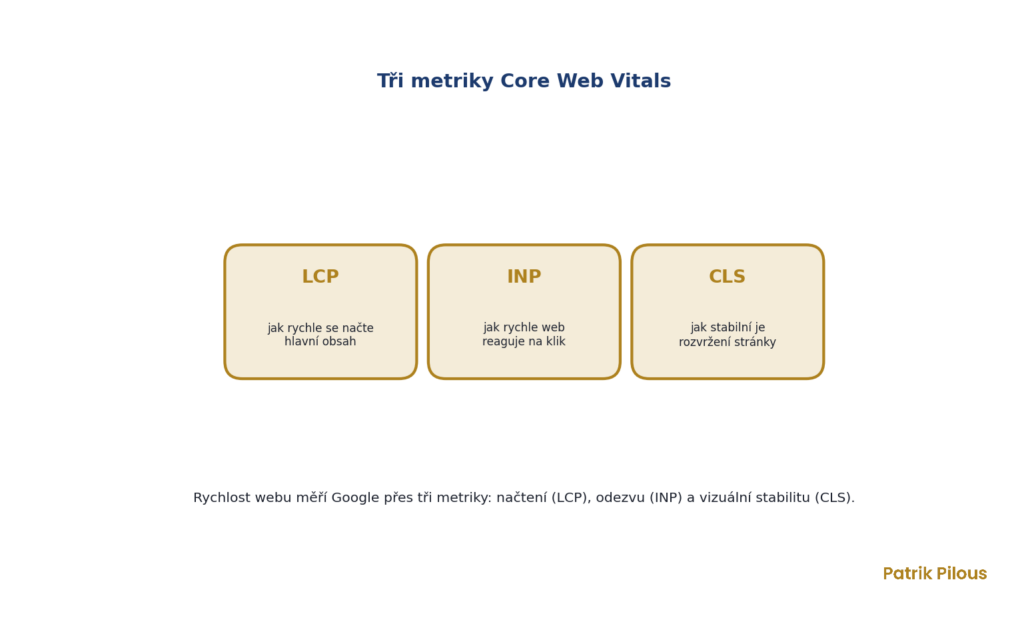 Tři metriky Core Web Vitals

LCP
jak rychle se načte hlavní obsah

INP
jak rychle web reaguje na klik

CLS
jak stabilní je rozvržení stránky

Rychlost webu měří Google přes tři metriky: načtení (LCP), odezvu (INP) a vizuální stabilitu (CLS).

Patrik Pilous